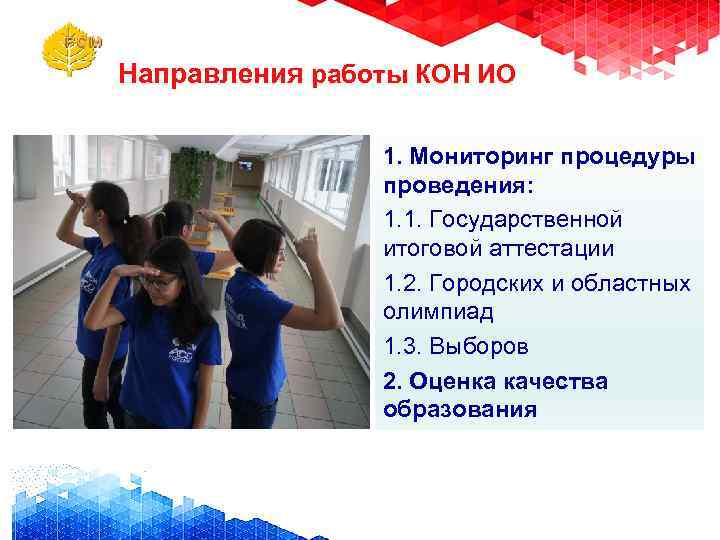 РСМ

Направления работы КОН ИО

1. Мониторинг процедуры проведения:

1.1. Государственной итоговой аттестации

1.2. Городских и областных олимпиад

1.3. Выборов

2. Оценка качества образования